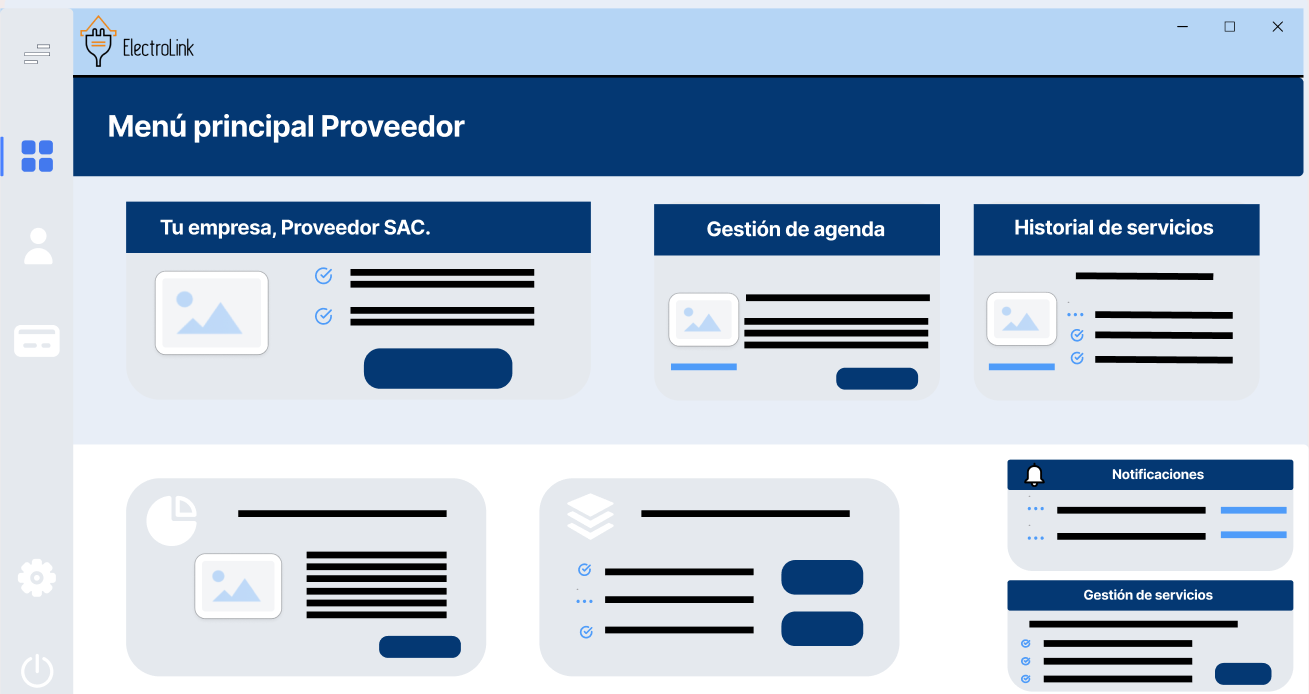 ElectroLink

Menú principal Proveedor

Tu empresa, Proveedor SAC.

Gestión de agenda

Historial de servicios

Notificaciones

Gestión de servicios